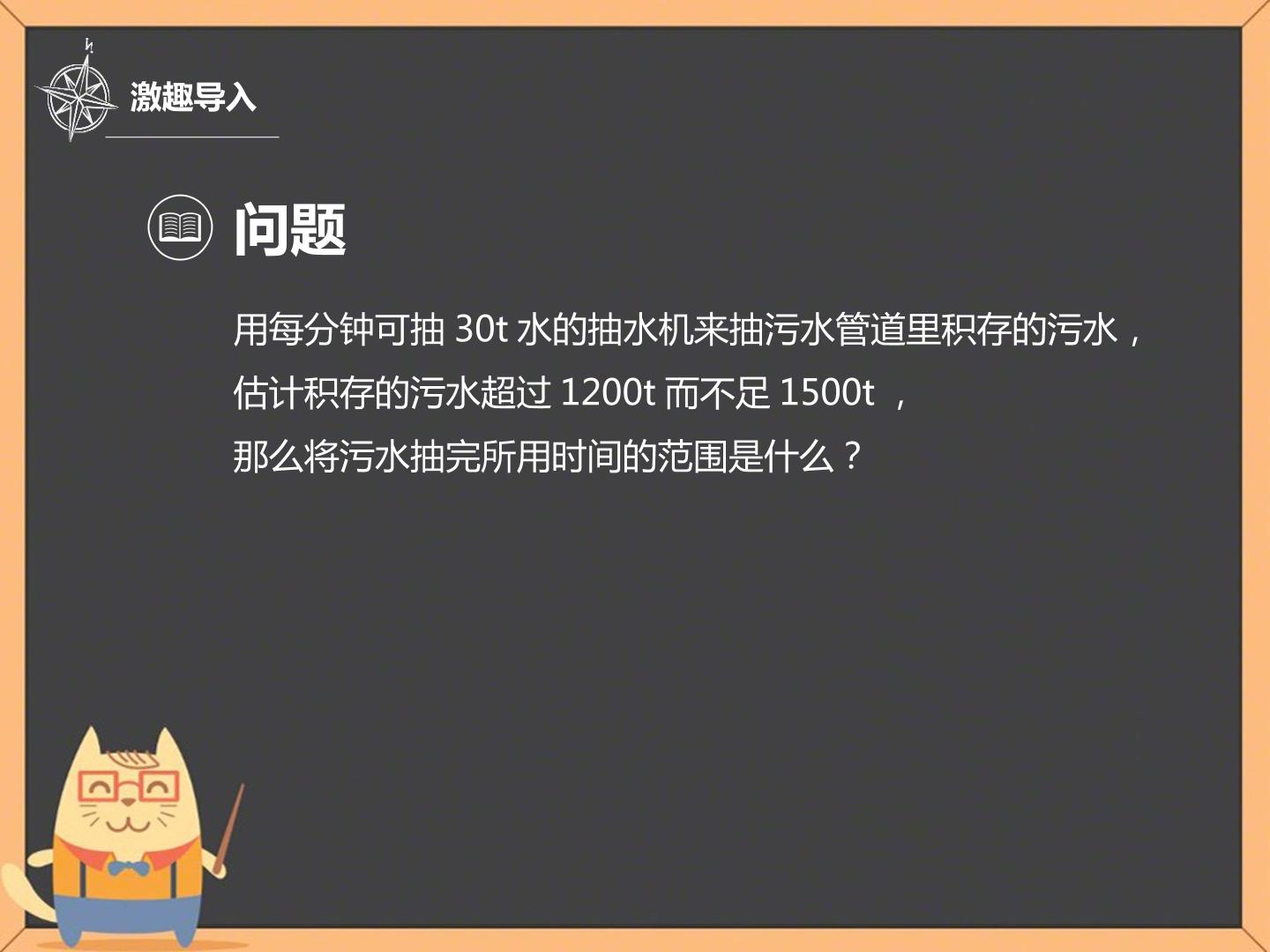 激趣导入

问题

用每分钟可抽30t水的抽水机来抽污水管道里积存的污水，估计积存的污水超过1200t而不足1500t，那么将污水抽完所用时间的范围是什么？